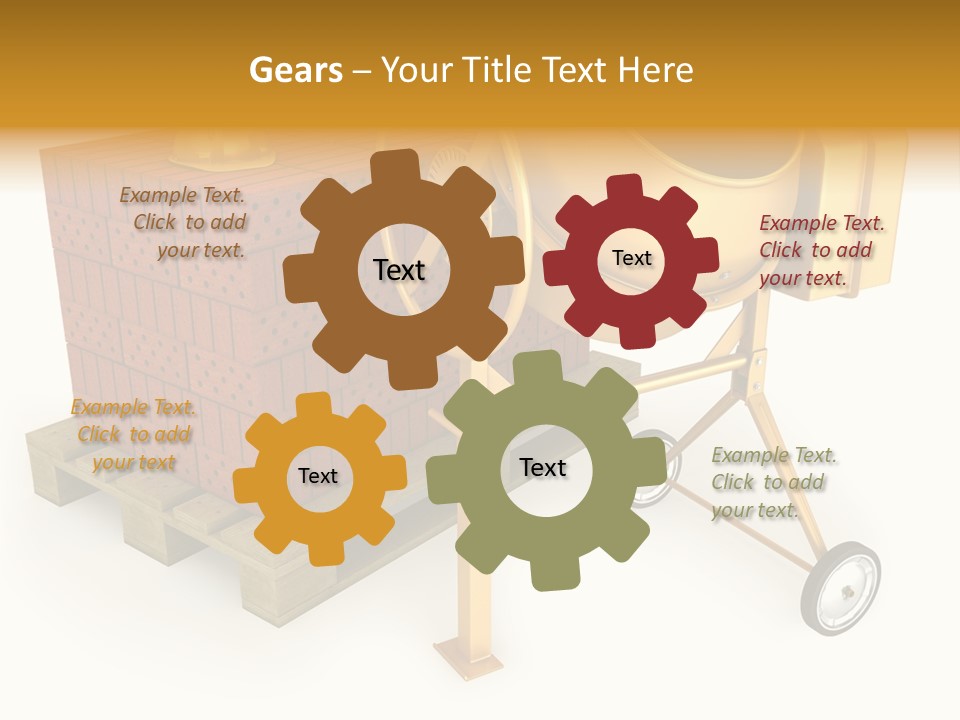 Gears – Your Title Text Here

Example Text. Click to add your text.

Text

Text

Example Text. Click to add your text.

Example Text. Click to add your text

Text

Text

Example Text. Click to add your text.